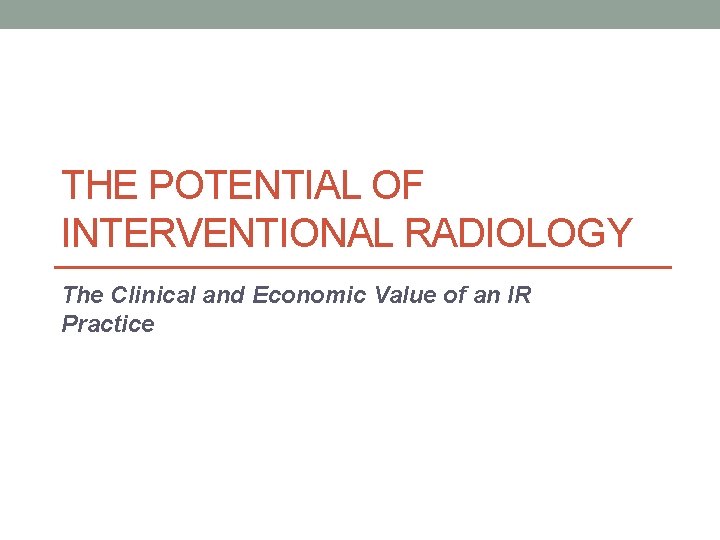 THE POTENTIAL OF INTERVENTIONAL RADIOLOGY

The Clinical and Economic Value of an IR Practice